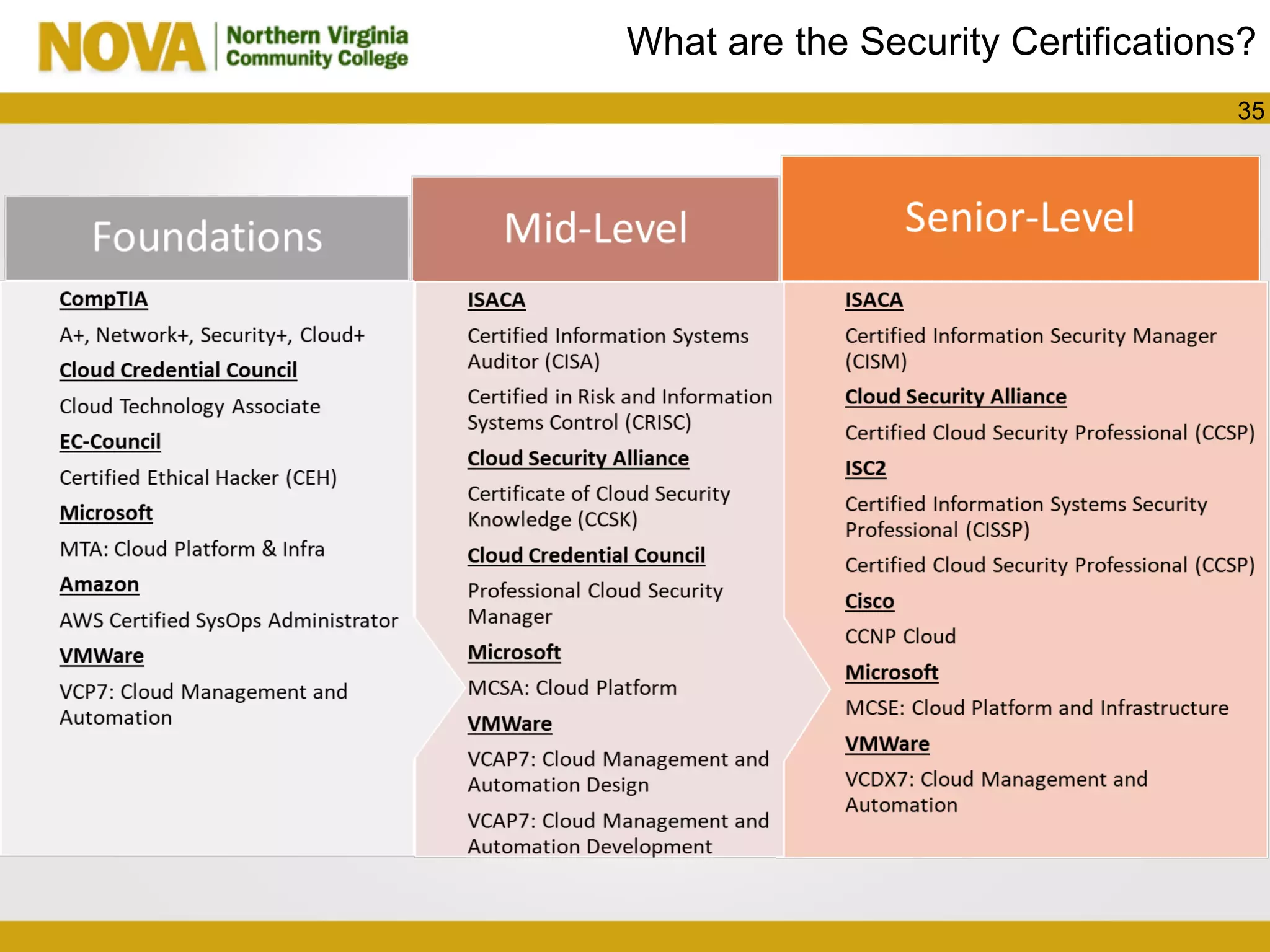 NOVA Northern Virginia Community College

What are the Security Certifications?

35

Foundations

CompTIA

A+, Network+, Security+, Cloud+

Cloud Credential Council

Cloud Technology Associate

EC-Council

Certified Ethical Hacker (CEH)

Microsoft

MTA: Cloud Platform & Infra

Amazon

AWS Certified SysOps Administrator

VMWare

VCP7: Cloud Management and Automation

Mid-Level

ISACA

Certified Information Systems Auditor (CISA)

Certified in Risk and Information Systems Control (CRISC)

Cloud Security Alliance

Certificate of Cloud Security Knowledge (CCSK)

Cloud Credential Council

Professional Cloud Security Manager

Microsoft

MCSA: Cloud Platform

VMWare

VCAP7: Cloud Management and Automation Design

VCAP7: Cloud Management and Automation Development

Senior-Level

ISACA

Certified Information Security Manager (CISM)

Cloud Security Alliance

Certified Cloud Security Professional (CCSP)

ISC2

Certified Information Systems Security Professional (CISSP)

Certified Cloud Security Professional (CCSP)

Cisco

CCNP Cloud

Microsoft

MCSE: Cloud Platform and Infrastructure

VMWare

VCDX7: Cloud Management and Automation